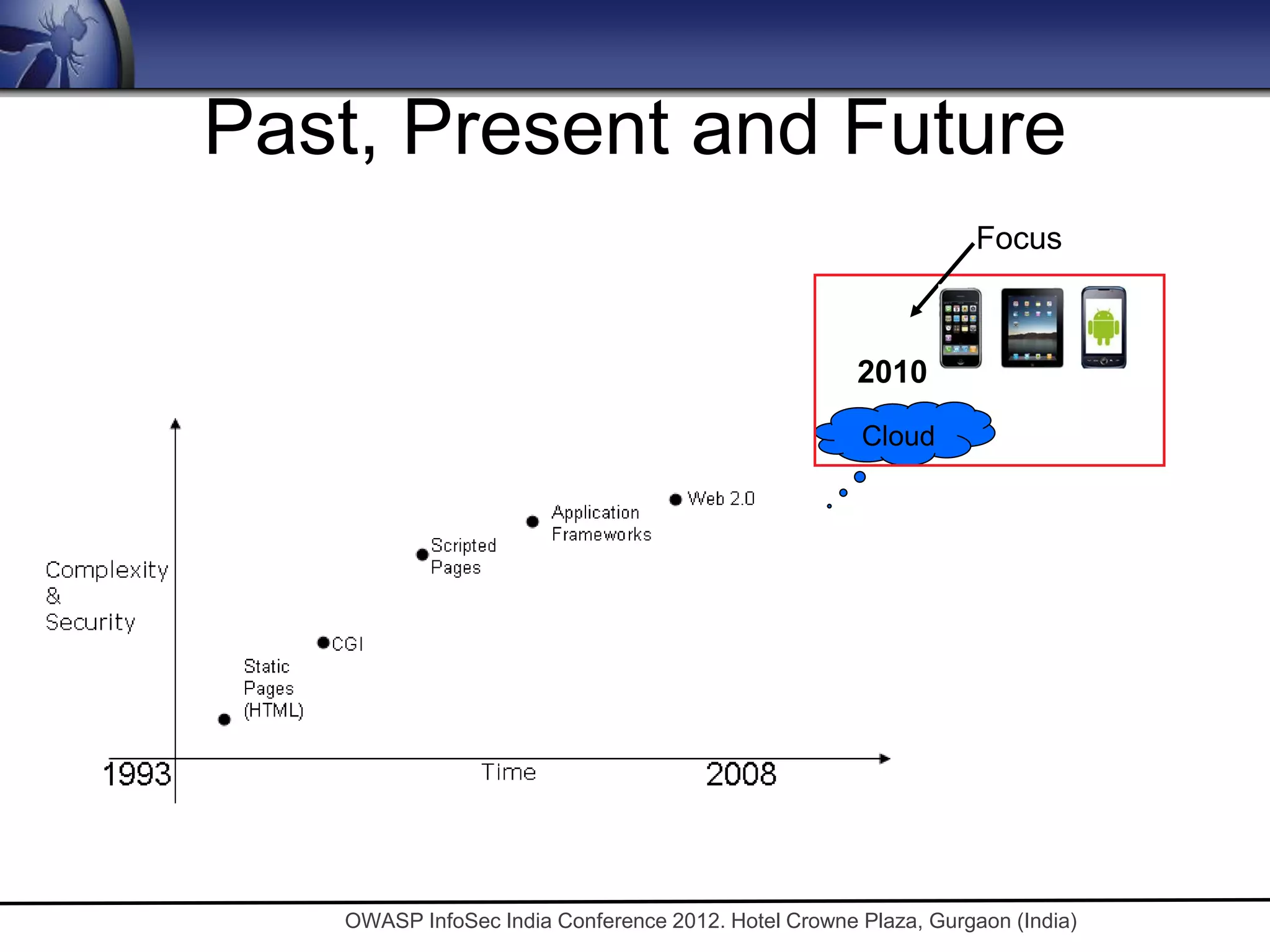 Past, Present and Future

Focus

2010

Cloud

Web 2.0

Application Frameworks

Scripted Pages

Complexity & Security

CGI

Static Pages (HTML)

1993

Time

2008

OWASP InfoSec India Conference 2012. Hotel Crowne Plaza, Gurgaon (India)